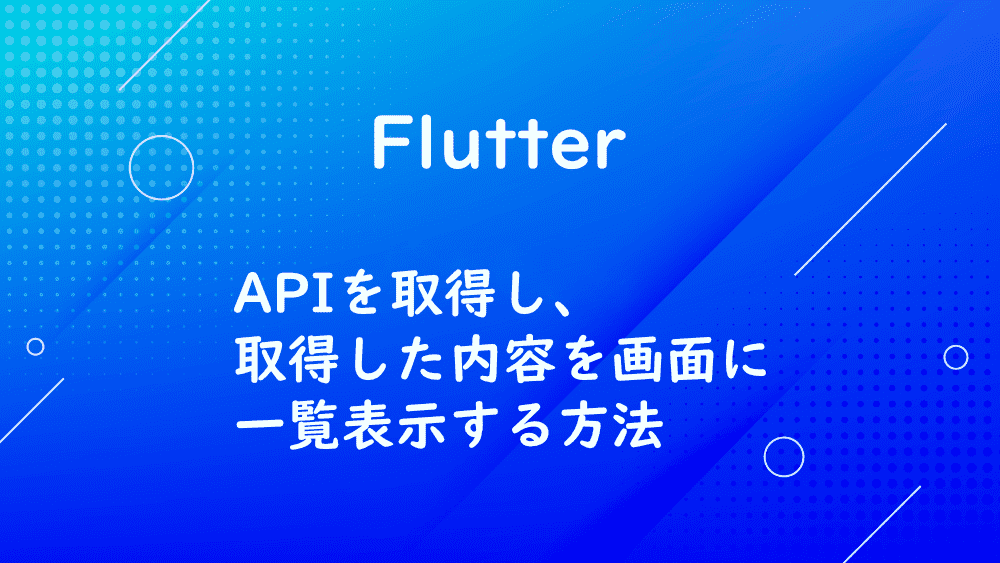 Flutter

APIを取得し、
取得した内容を画面に
一覧表示する方法